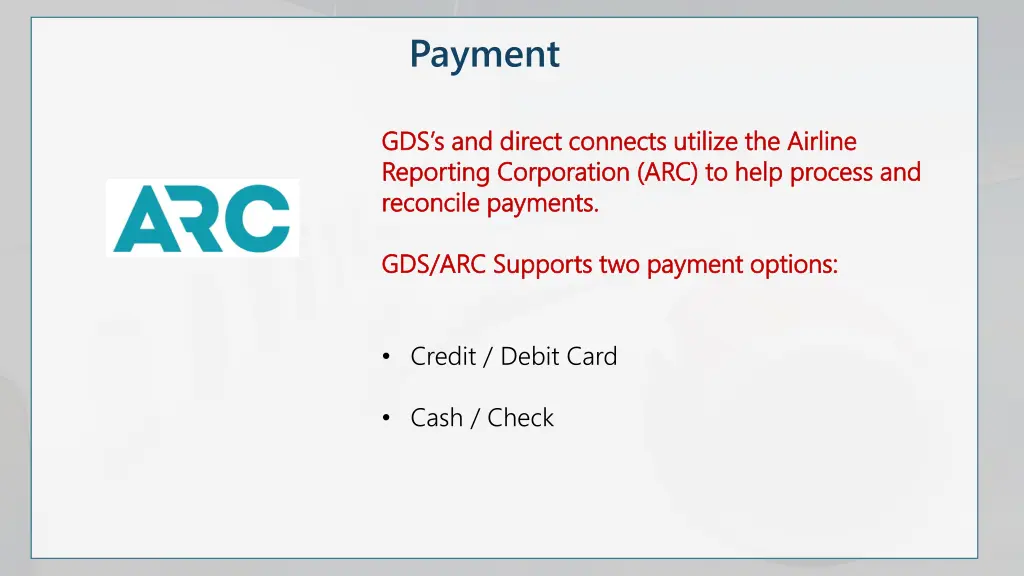 Payment

ARC

GDS's and direct connects utilize the Airline Reporting Corporation (ARC) to help process and reconcile payments.

GDS/ARC Supports two payment options:

• Credit / Debit Card

• Cash / Check